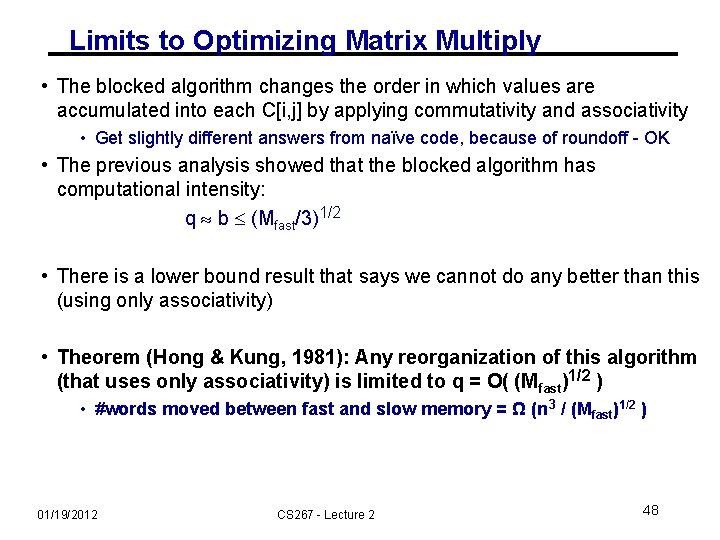 Limits to Optimizing Matrix Multiply

• The blocked algorithm changes the order in which values are accumulated into each C[i,j] by applying commutativity and associativity
  • Get slightly different answers from naïve code, because of roundoff - OK

• The previous analysis showed that the blocked algorithm has computational intensity:
$q \approx b \leq (M_{fast}/3)^{1/2}$

• There is a lower bound result that says we cannot do any better than this (using only associativity)

• Theorem (Hong & Kung, 1981): Any reorganization of this algorithm (that uses only associativity) is limited to $q = O( (M_{fast})^{1/2} )$
  • #words moved between fast and slow memory = $\Omega (n^3 / (M_{fast})^{1/2} )$

01/19/2012

CS267 - Lecture 2

48